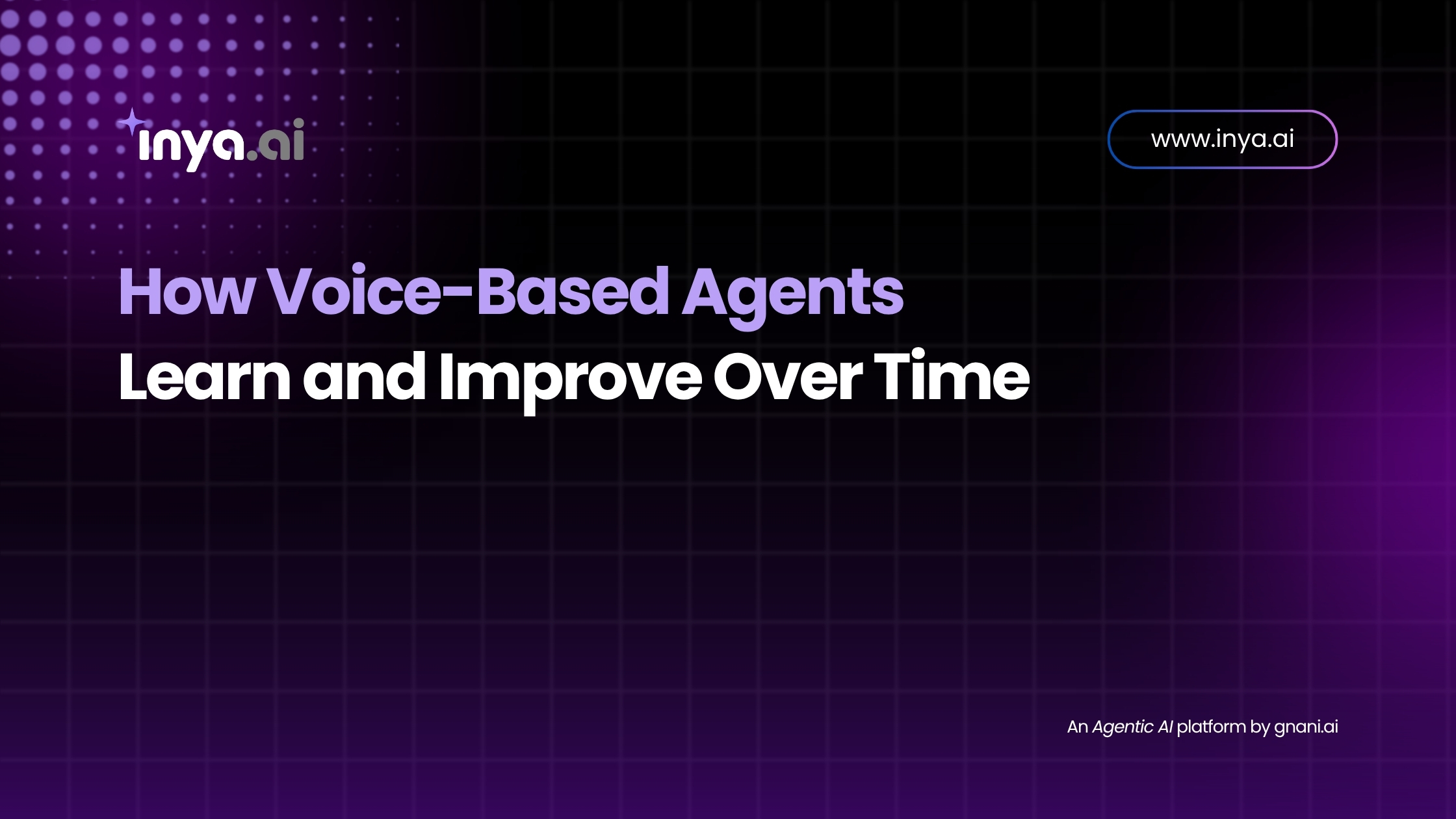 inya.ai

www.inya.ai

How Voice-Based Agents Learn and Improve Over Time

An Agentic AI platform by gnani.ai